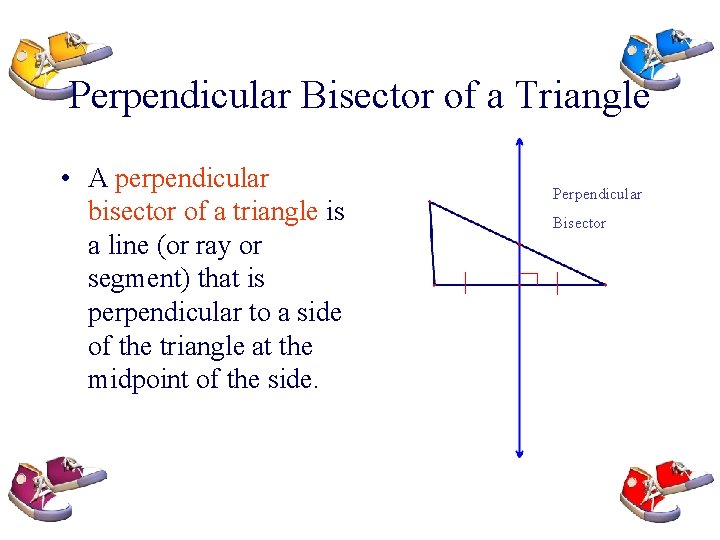 Perpendicular Bisector of a Triangle

• A perpendicular bisector of a triangle is a line (or ray or segment) that is perpendicular to a side of the triangle at the midpoint of the side.

Perpendicular Bisector